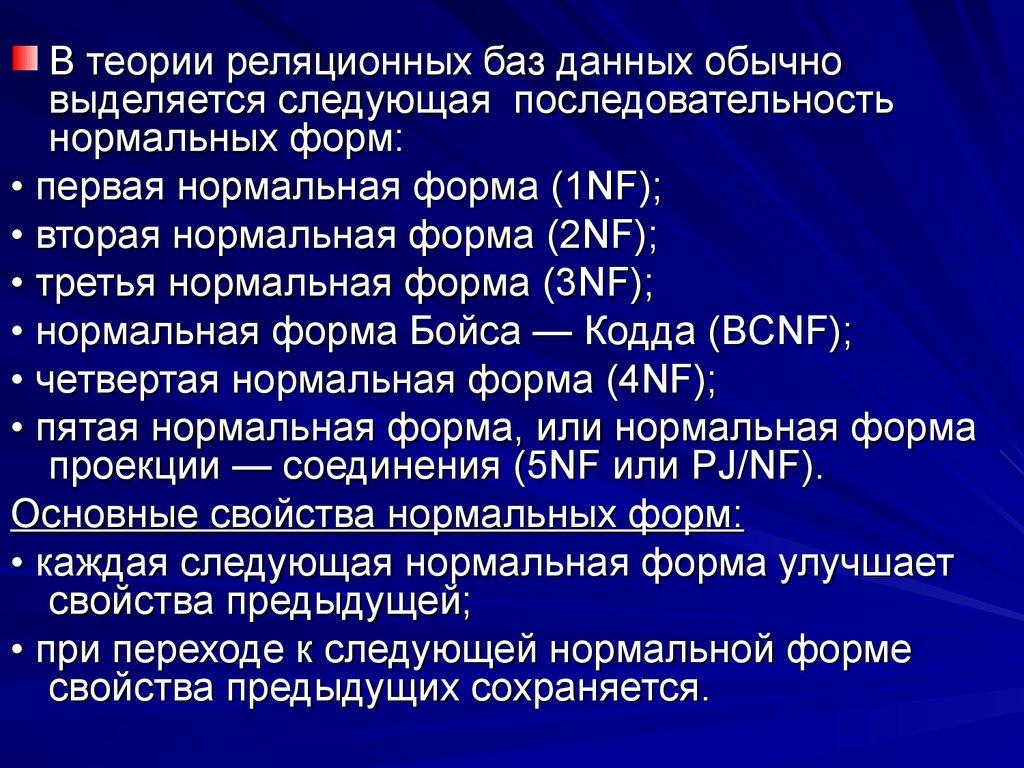 В теории реляционных баз данных обычно выделяется следующая последовательность нормальных форм:

• первая нормальная форма (1NF);

• вторая нормальная форма (2NF);

• третья нормальная форма (3NF);

• нормальная форма Бойса — Кодда (BCNF);

• четвертая нормальная форма (4NF);

• пятая нормальная форма, или нормальная форма проекции — соединения (5NF или PJ/NF).

Основные свойства нормальных форм:

• каждая следующая нормальная форма улучшает свойства предыдущей;

• при переходе к следующей нормальной форме свойства предыдущих сохраняется.